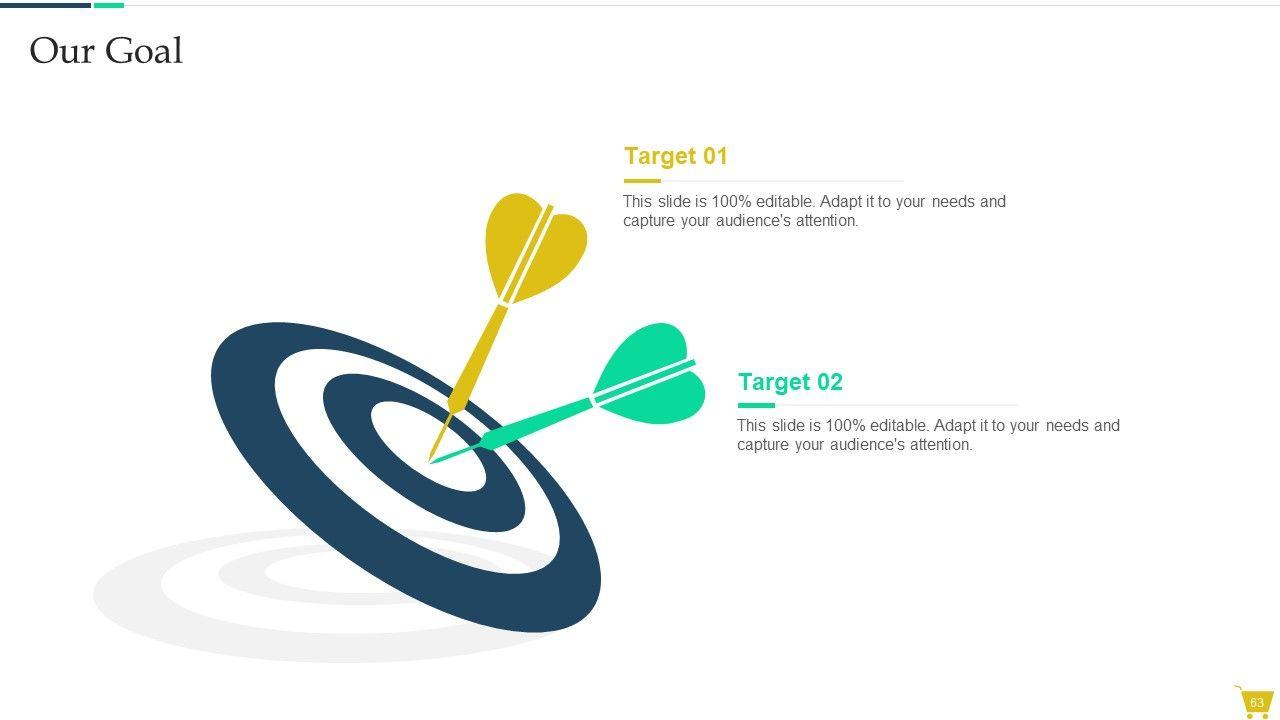 Our Goal

Target 01

This slide is 100% editable. Adapt it to your needs and capture your audience's attention.

Target 02

This slide is 100% editable. Adapt it to your needs and capture your audience's attention.

63